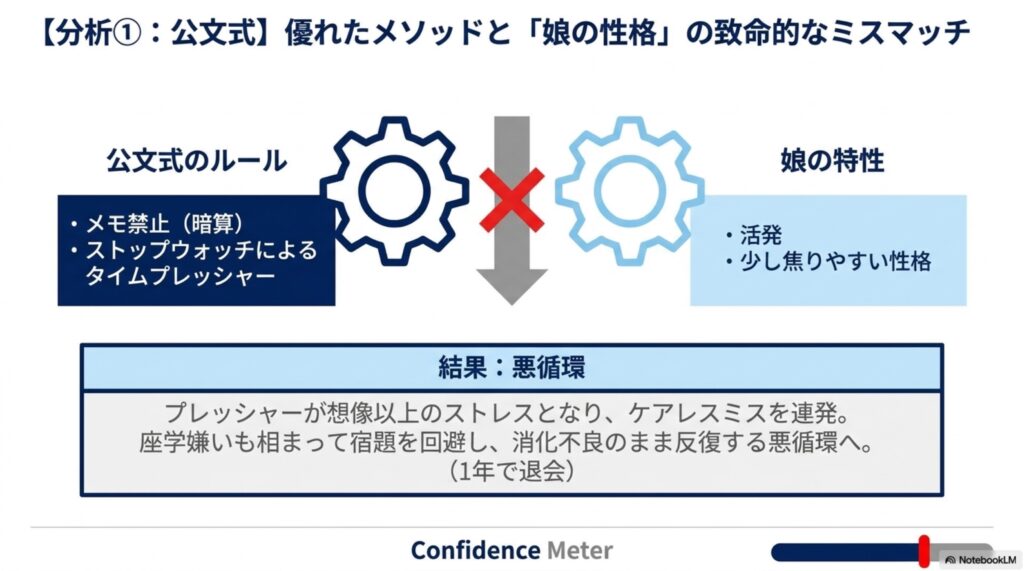 【分析①：公文式】優れたメソッドと「娘の性格」の致命的なミスマッチ

公文式のルール

・メモ禁止（暗算）
・ストップウォッチによるタイムプレッシャー

娘の特性

・活発
・少し焦りやすい性格

結果：悪循環

プレッシャーが想像以上のストレスとなり、ケアレスミスを連発。
座学嫌いも相まって宿題を回避し、消化不良のまま反復する悪循環へ。
（1年で退会）

Confidence Meter

NotebookLM